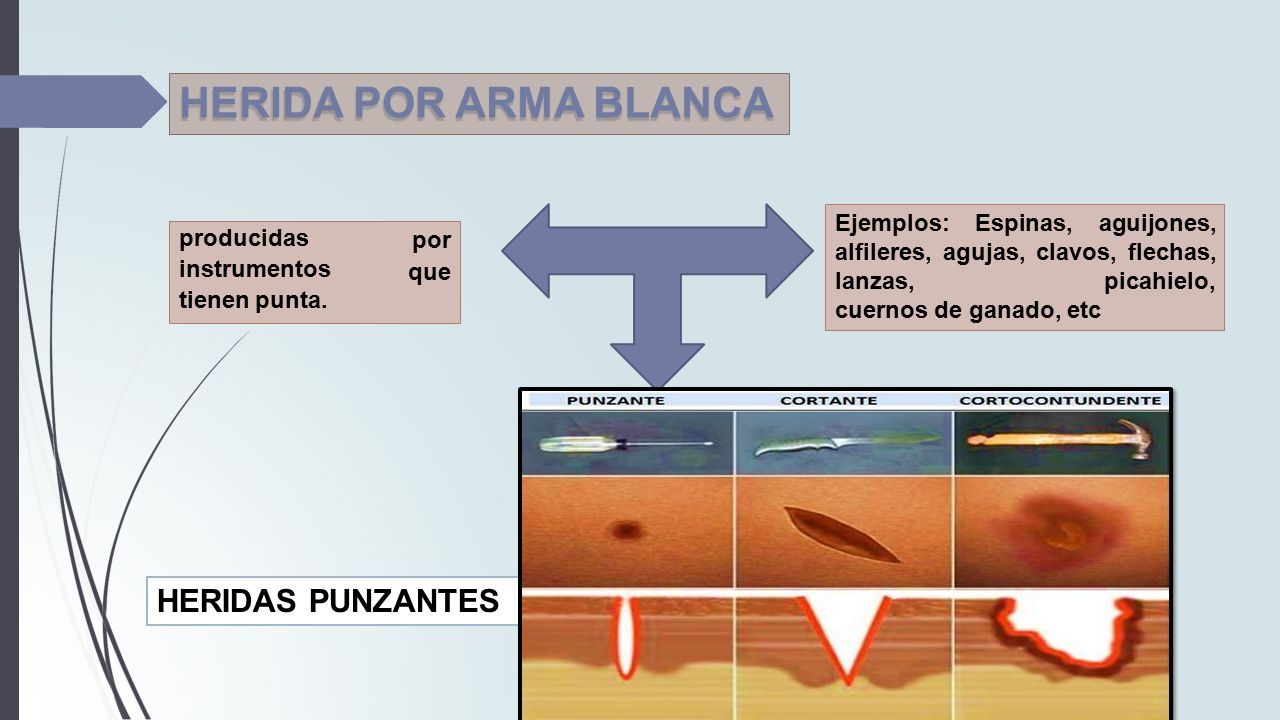 HERIDA POR ARMA BLANCA

producidas por instrumentos que tienen punta.

Ejemplos: Espinas, aguijones, alfileres, agujas, clavos, flechas, lanzas, picahielo, cuernos de ganado, etc

PUNZANTE
CORTANTE
CORTOCONTUNDENTE

HERIDAS PUNZANTES